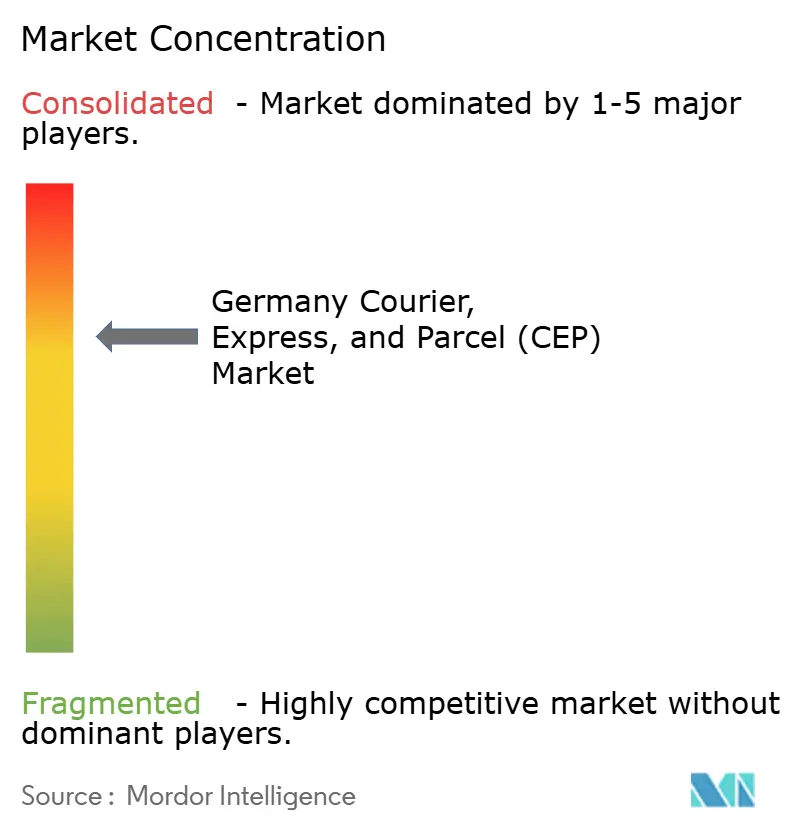 Market Concentration

Consolidated - Market dominated by 1-5 major players.

Germany Courier, Express, and Parcel (CEP) Market

Fragmented - Highly competitive market without dominant players.

Source : Mordor Intelligence